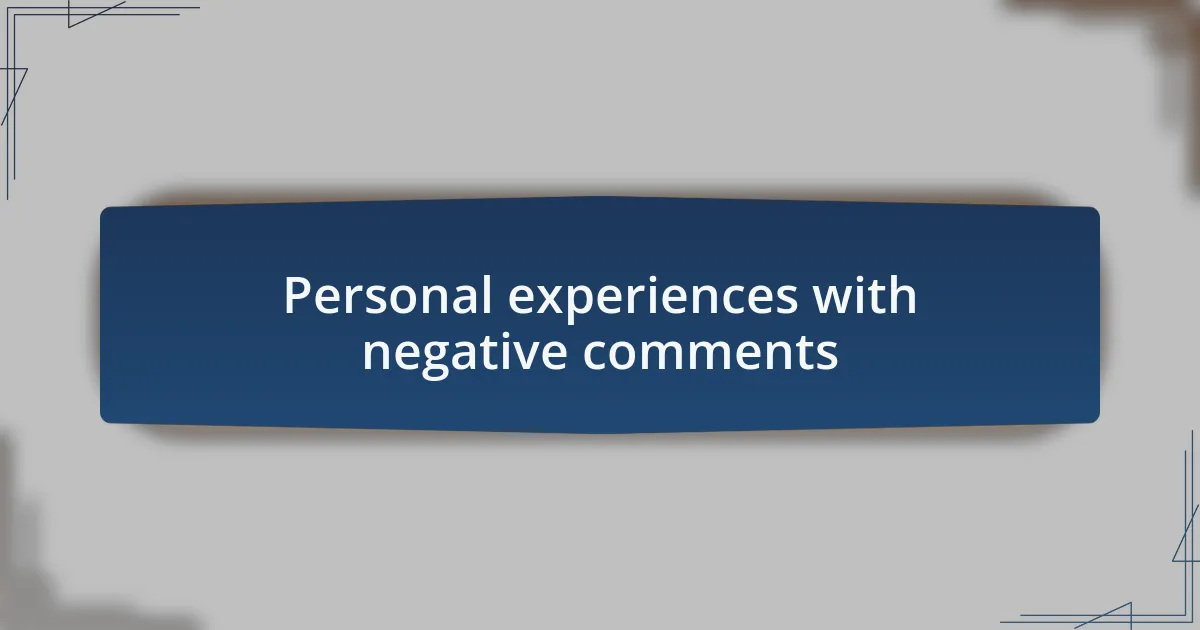 Personal experiences with negative comments